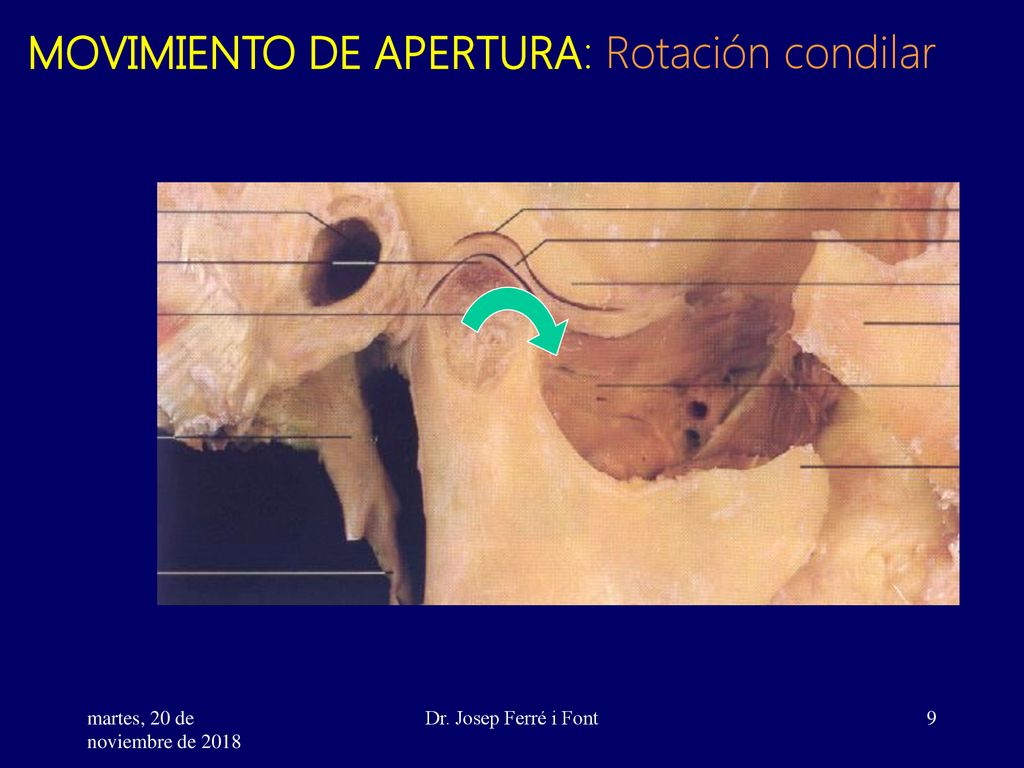 MOVIMIENTO DE APERTURA: Rotación condilar

martes, 20 de noviembre de 2018

Dr. Josep Ferré i Font

9